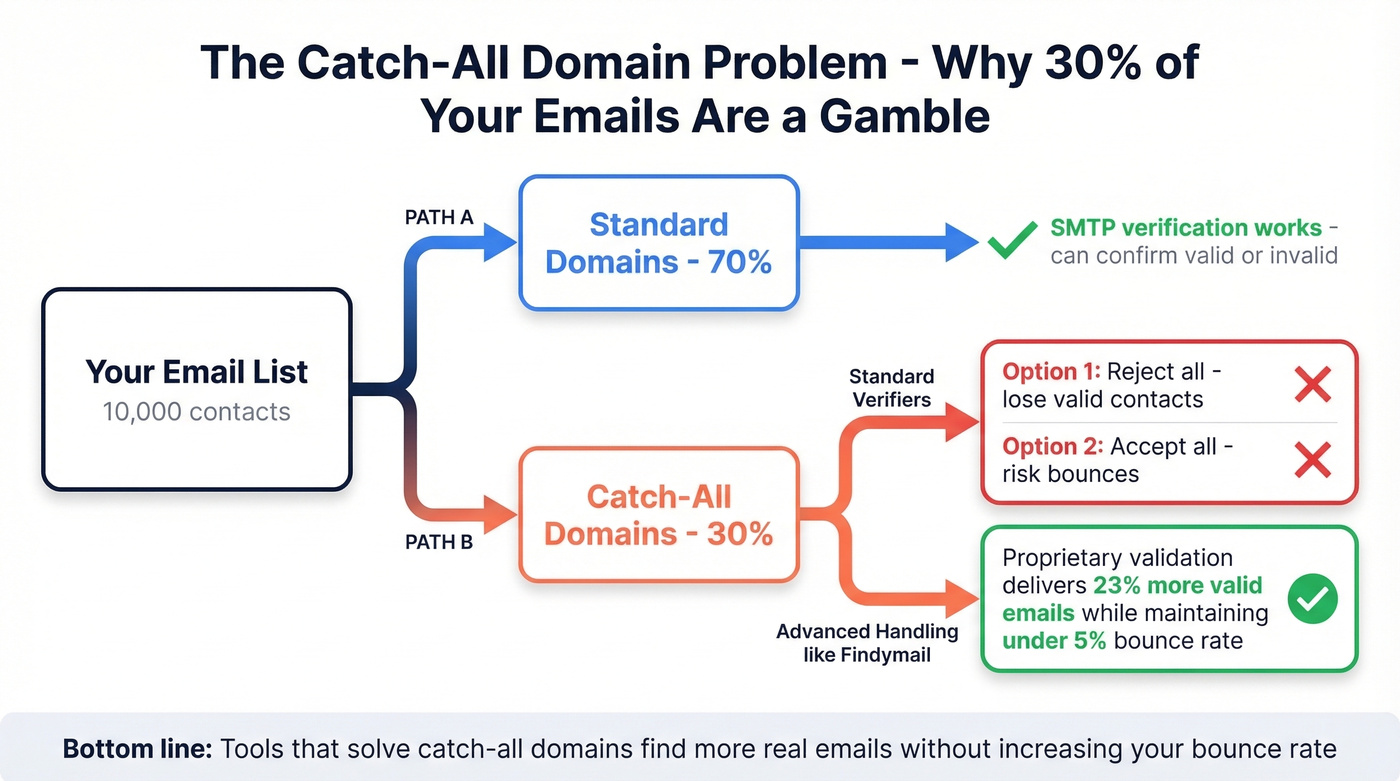 The Catch-All Domain Problem - Why 30% of Your Emails Are a Gamble

Your Email List
10,000 contacts

PATH A

Standard Domains - 70%

SMTP verification works - can confirm valid or invalid

PATH B

Catch-All Domains - 30%

Standard Verifiers

Option 1: Reject all - lose valid contacts

Option 2: Accept all - risk bounces

Advanced Handling like Findymail

Proprietary validation delivers 23% more valid emails while maintaining under 5% bounce rate

Bottom line: Tools that solve catch-all domains find more real emails without increasing your bounce rate